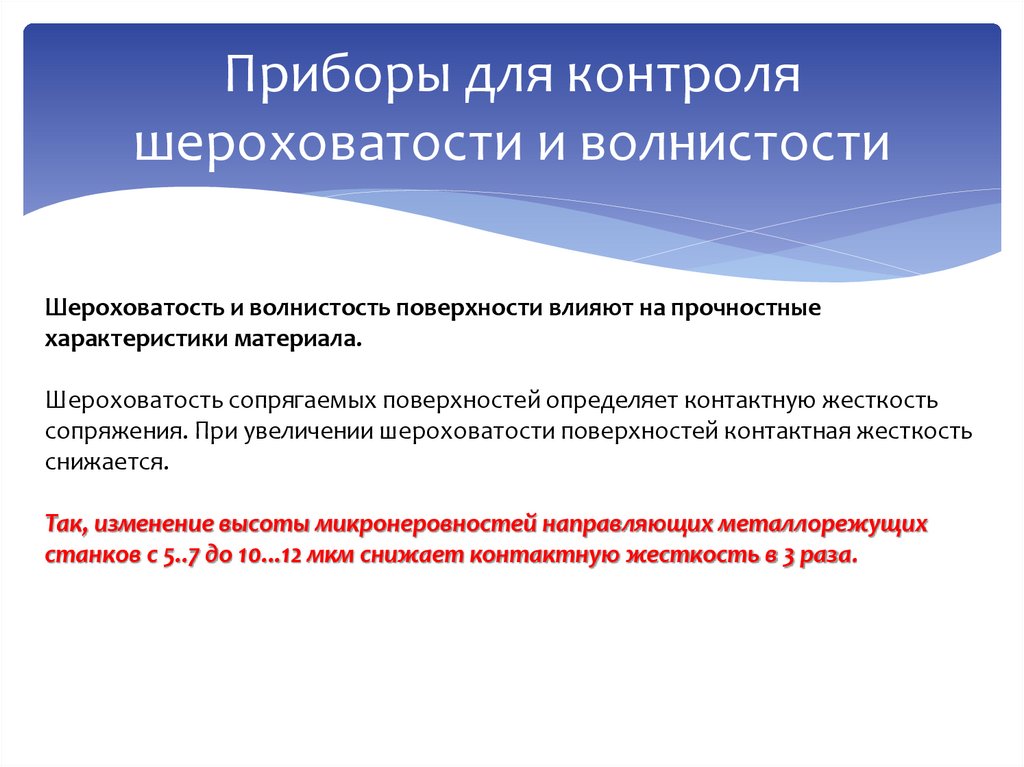 Приборы для контроля шероховатости и волнистости

Шероховатость и волнистость поверхности влияют на прочностные характеристики материала.

Шероховатость сопрягаемых поверхностей определяет контактную жесткость сопряжения. При увеличении шероховатости поверхностей контактная жесткость снижается.

Так, изменение высоты микронеровностей направляющих металлорежущих станков с 5..7 до 10...12 мкм снижает контактную жесткость в 3 раза.